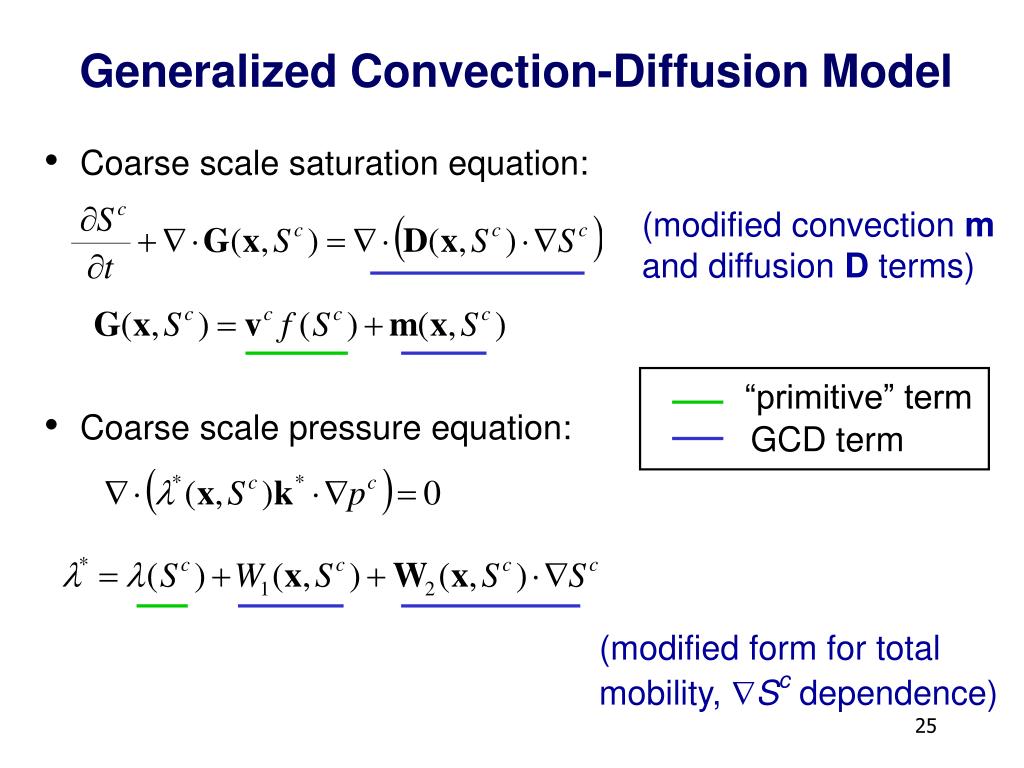 Generalized Convection-Diffusion Model

• Coarse scale saturation equation:

$\frac{\partial S^c}{\partial t} + \nabla \cdot \mathbf{G}(\mathbf{x}, S^c) = \nabla \cdot \left( \mathbf{D}(\mathbf{x}, S^c) \cdot \nabla S^c \right)$

(modified convection **m** and diffusion **D** terms)

$\mathbf{G}(\mathbf{x}, S^c) = \mathbf{v}^c f(S^c) + \mathbf{m}(\mathbf{x}, S^c)$

“primitive” term
GCD term

• Coarse scale pressure equation:

$\nabla \cdot \left( \lambda^*(\mathbf{x}, S^c) \mathbf{k}^* \cdot \nabla p^c \right) = 0$

$\lambda^* = \lambda(S^c) + W_1(\mathbf{x}, S^c) + \mathbf{W}_2(\mathbf{x}, S^c) \cdot \nabla S^c$

(modified form for total mobility, $\nabla S^c$ dependence)

25